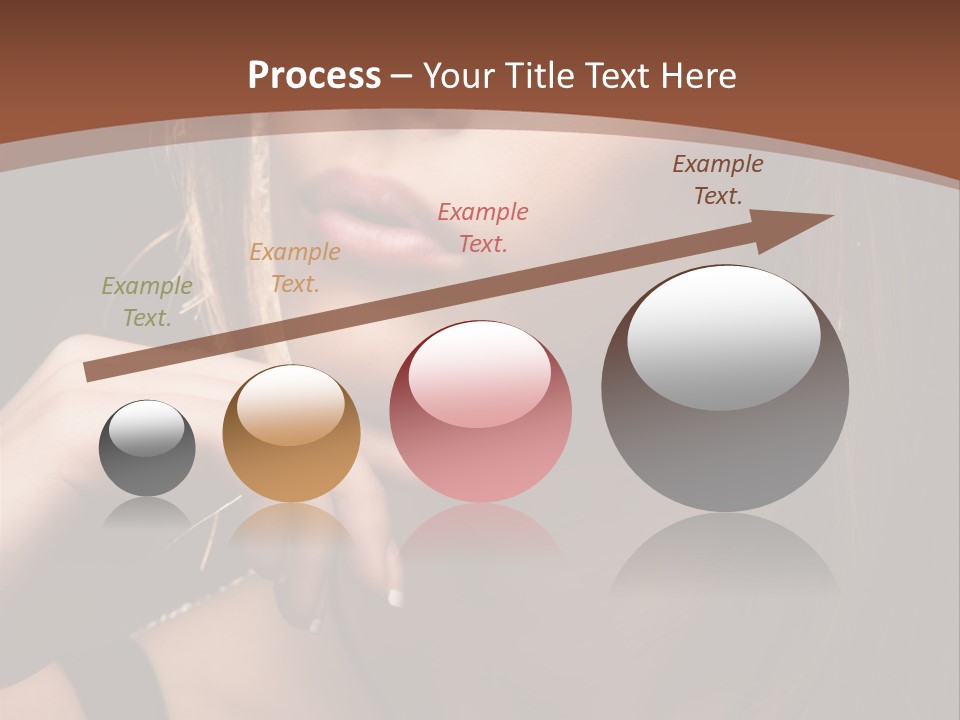 Process – Your Title Text Here

Example Text.

Example Text.

Example Text.

Example Text.